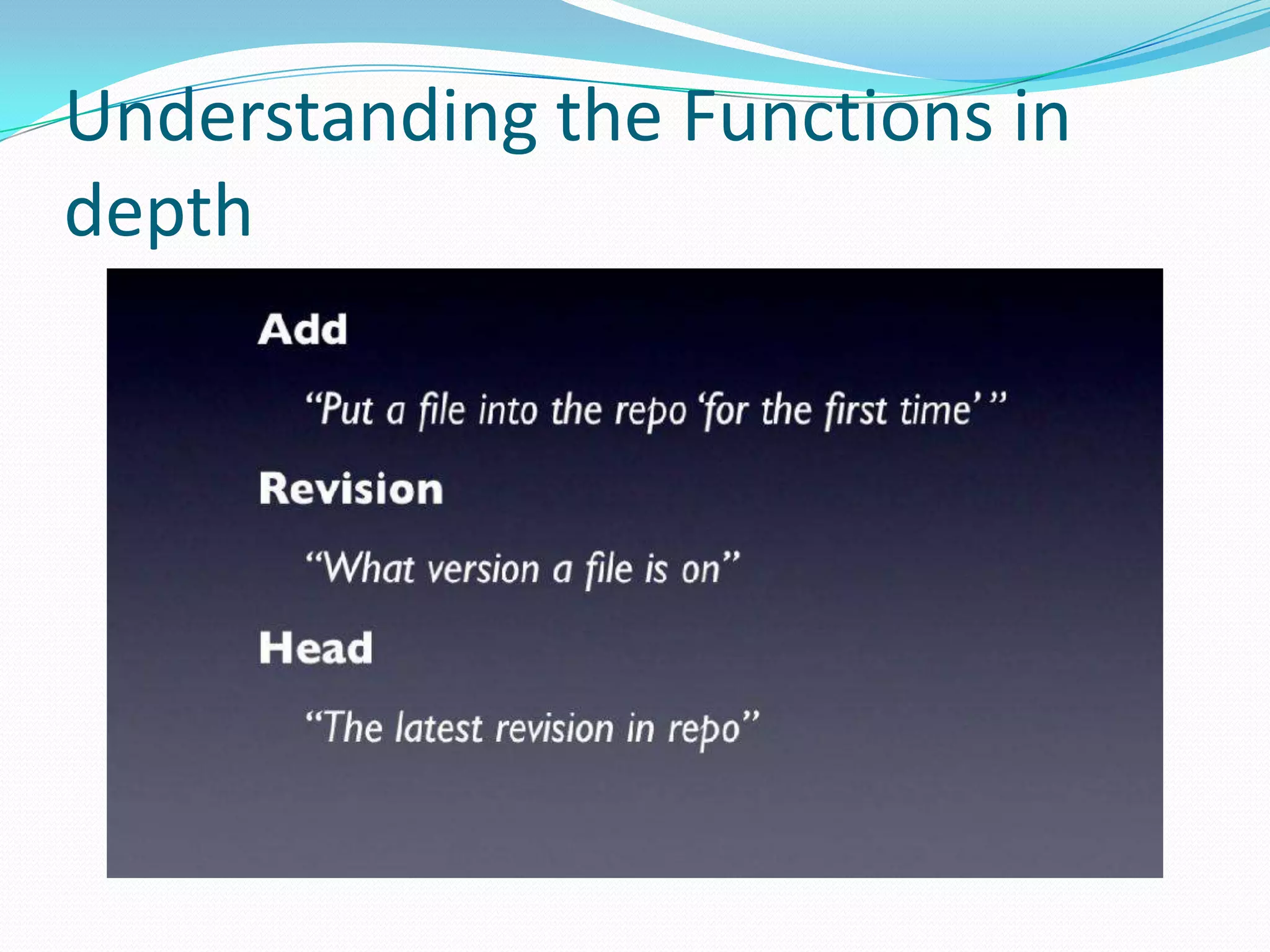 Understanding the Functions in depth

Add

“Put a file into the repo ‘for the first time’ ”

Revision

“What version a file is on”

Head

“The latest revision in repo”